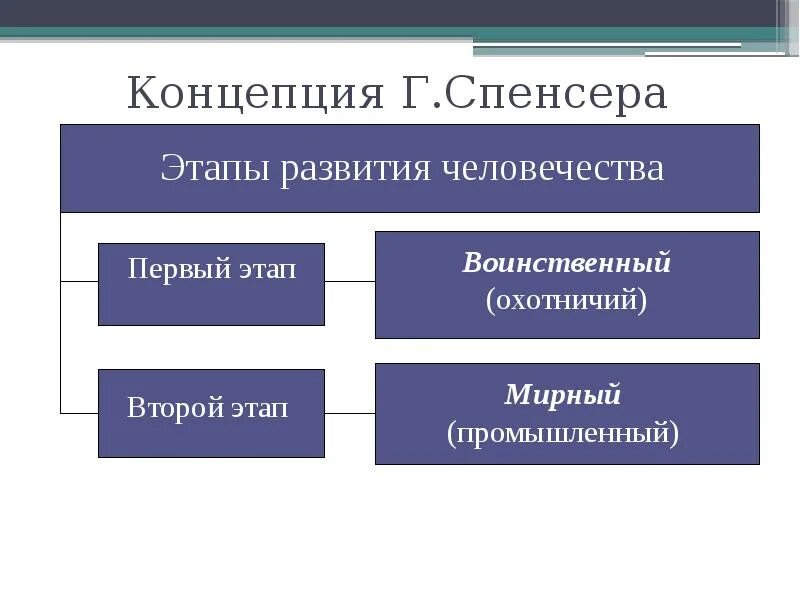 Концепция Г.Спенсера

Этапы развития человечества

Первый этап

Воинственный (охотничий)

Второй этап

Мирный (промышленный)